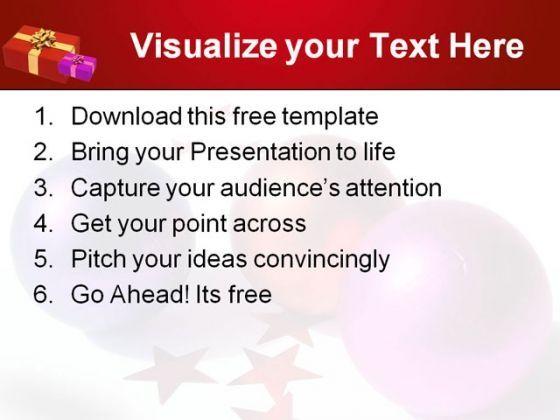 Visualize your Text Here

1. Download this free template
2. Bring your Presentation to life
3. Capture your audience's attention
4. Get your point across
5. Pitch your ideas convincingly
6. Go Ahead! Its free